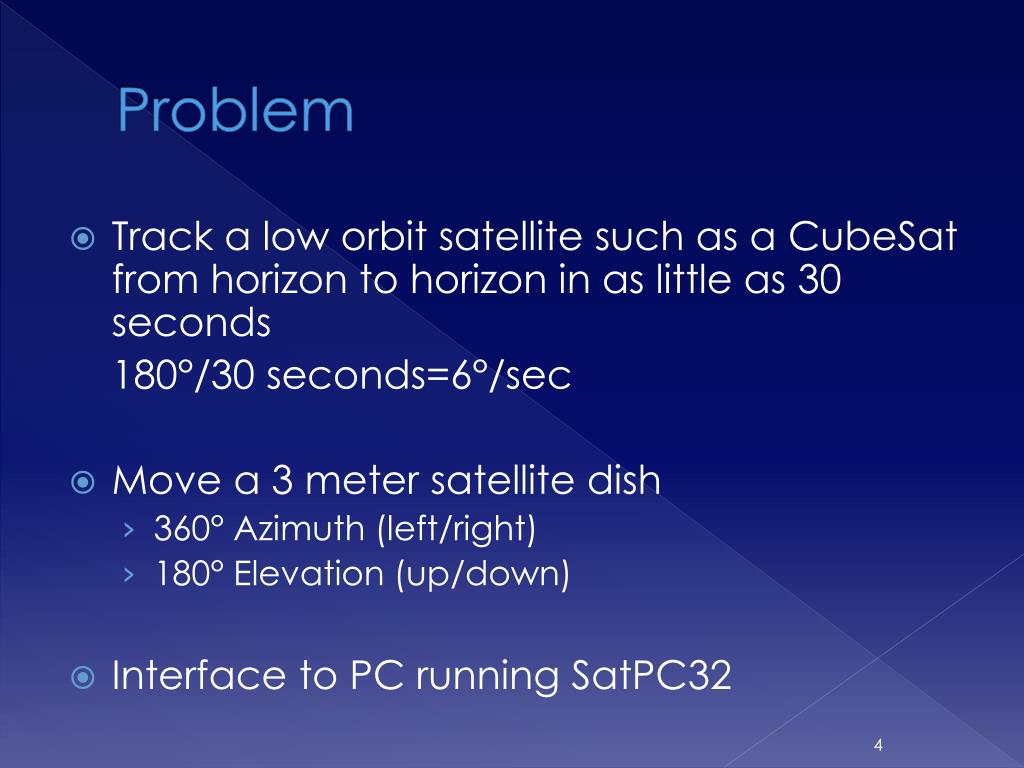 Problem

Track a low orbit satellite such as a CubeSat from horizon to horizon in as little as 30 seconds

180°/30 seconds=6°/sec

Move a 3 meter satellite dish

› 360° Azimuth (left/right)
› 180° Elevation (up/down)

Interface to PC running SatPC32

4